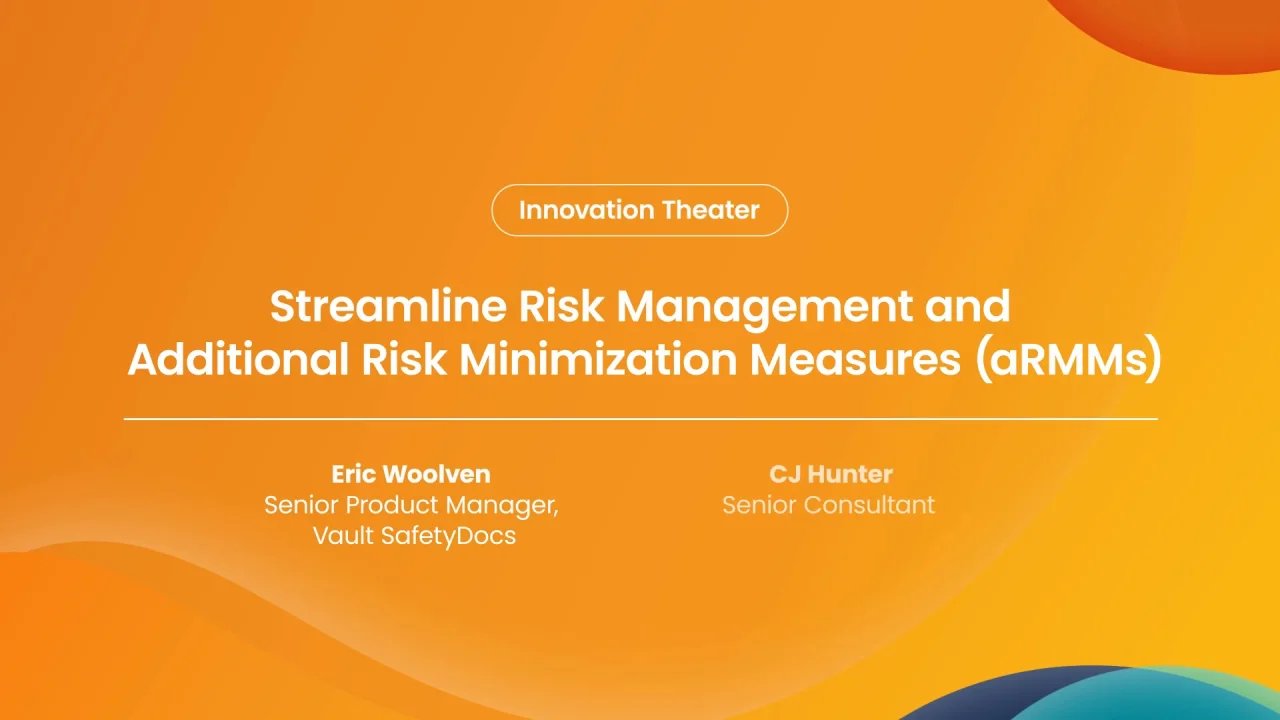 Innovation Theater

Streamline Risk Management and Additional Risk Minimization Measures (aRMMs)

Eric Woolven
Senior Product Manager, Vault SafetyDocs

CJ Hunter
Senior Consultant